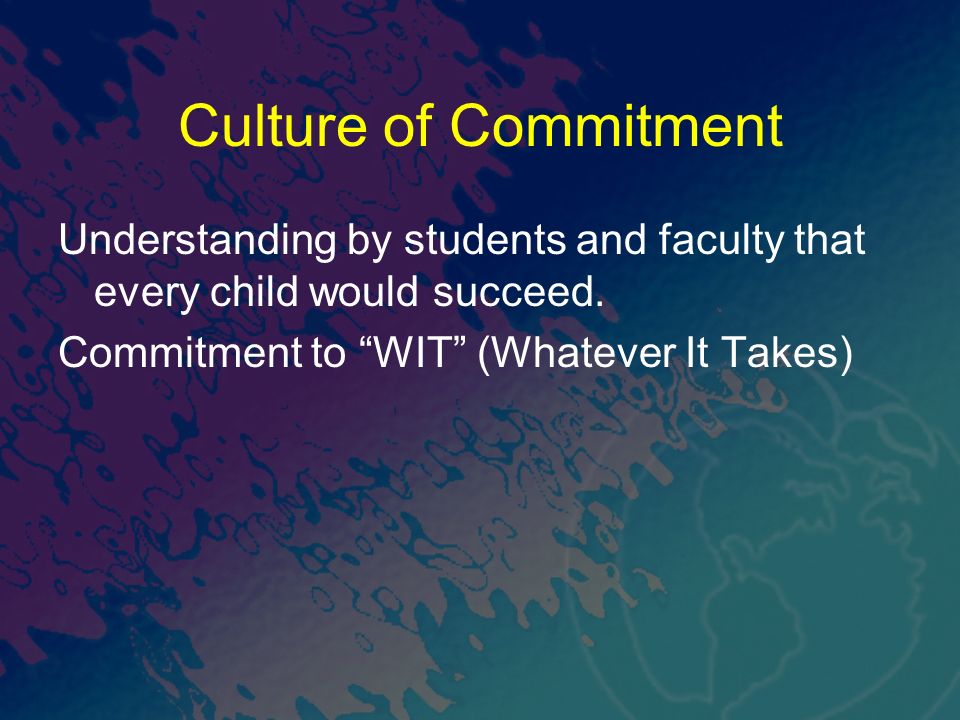 Culture of Commitment

Understanding by students and faculty that every child would succeed.

Commitment to “WIT” (Whatever It Takes)